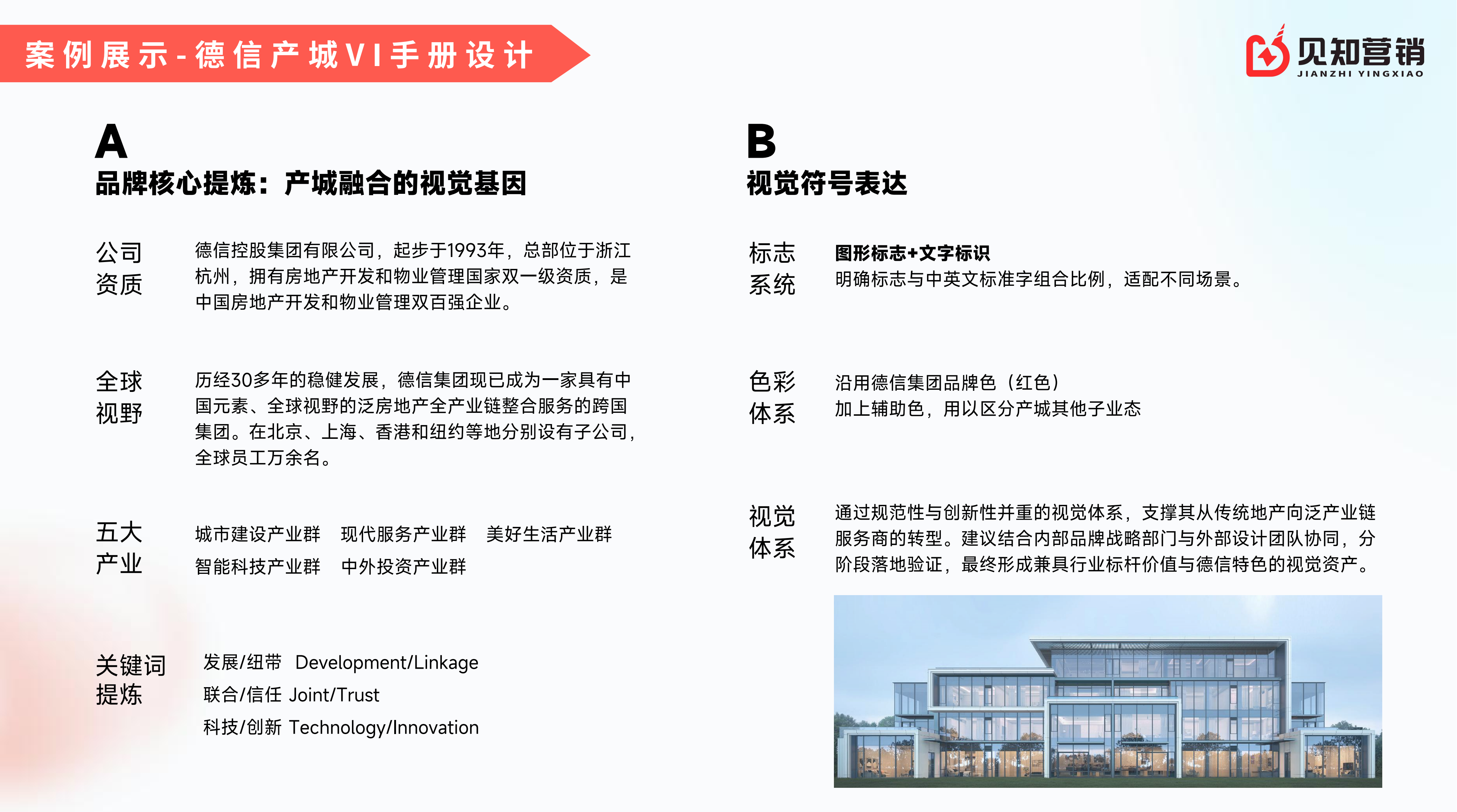 案例展示-德信产城VI手册设计

见知营销
JIANZHI YINGXIAO

A
品牌核心提炼：产城融合的视觉基因

公司资质

德信控股集团有限公司，起步于1993年，总部位于浙江杭州，拥有房地产开发和物业管理国家双一级资质，是中国房地产开发和物业管理双百强企业。

全球视野

历经30多年的稳健发展，德信集团现已成为一家具有中国元素、全球视野的泛房地产全产业链整合服务的跨国集团。在北京、上海、香港和纽约等地分别设有子公司，全球员工万余名。

五大产业

城市建设产业群　现代服务产业群　美好生活产业群
智能科技产业群　中外投资产业群

关键词提炼

发展/纽带　Development/Linkage
联合/信任 Joint/Trust
科技/创新 Technology/Innovation

B
视觉符号表达

标志系统

图形标志+文字标识
明确标志与中英文标准字组合比例，适配不同场景。

色彩体系

沿用德信集团品牌色（红色）
加上辅助色，用以区分产城其他子业态

视觉体系

通过规范性与创新性并重的视觉体系，支撑其从传统地产向泛产业链服务商的转型。建议结合内部品牌战略部门与外部设计团队协同，分阶段落地验证，最终形成兼具行业标杆价值与德信特色的视觉资产。